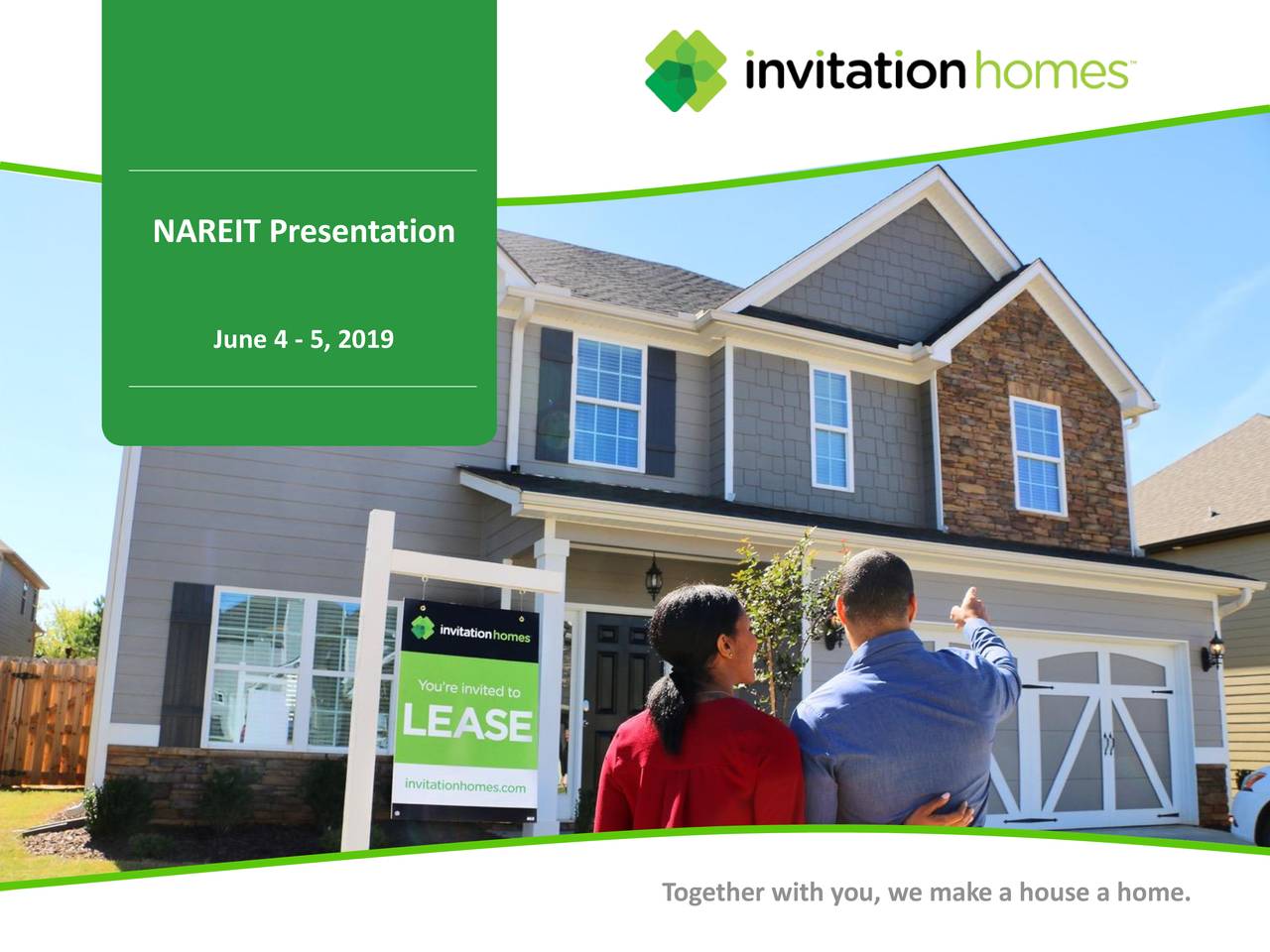 invitation homes™

NAREIT Presentation

June 4 - 5, 2019

invitation homes

You're invited to

LEASE

invitationhomes.com

Together with you, we make a house a home.